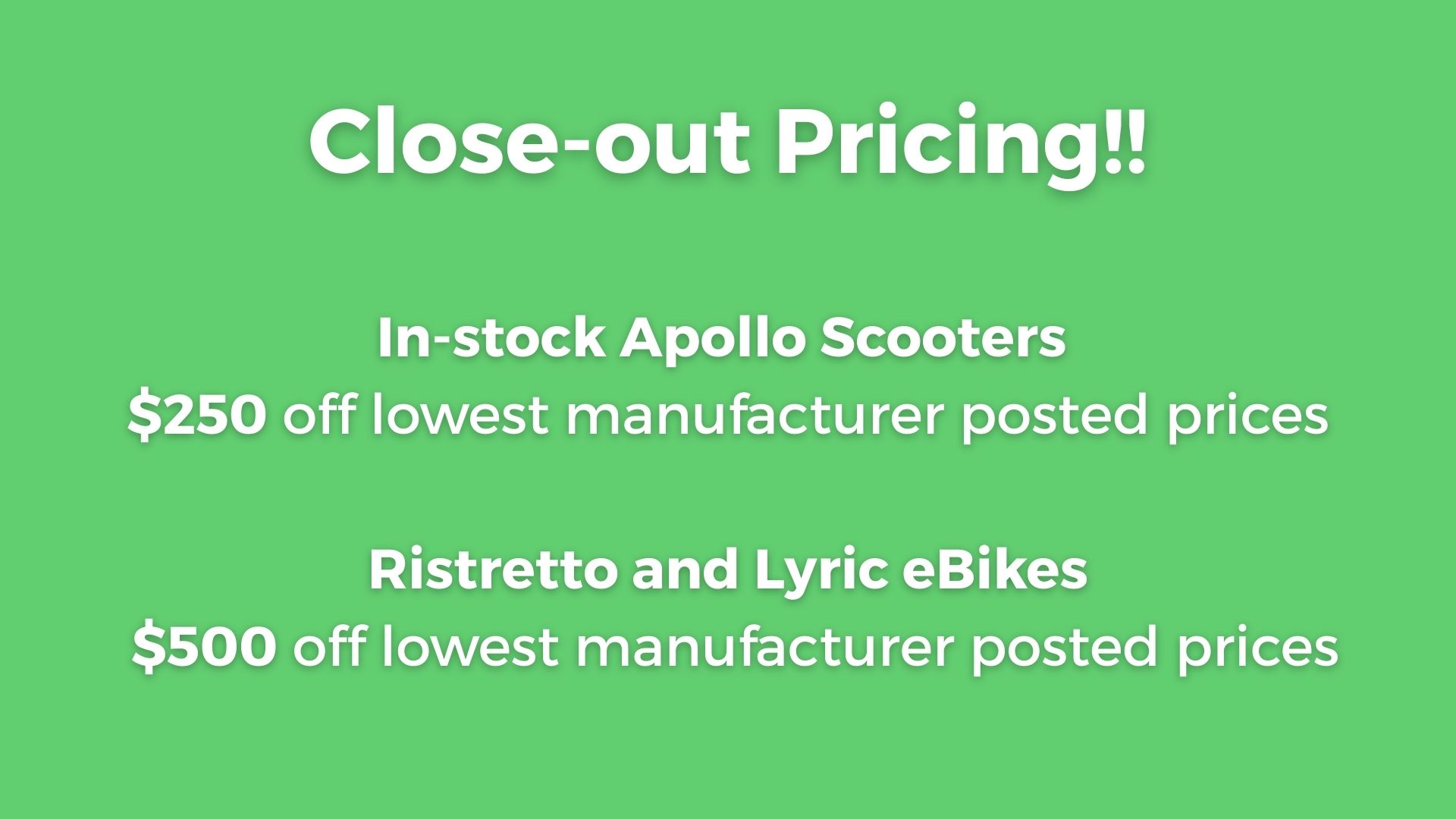 Close-out Pricing!!

In-stock Apollo Scooters
\$250 off lowest manufacturer posted prices

Ristretto and Lyric eBikes
\$500 off lowest manufacturer posted prices